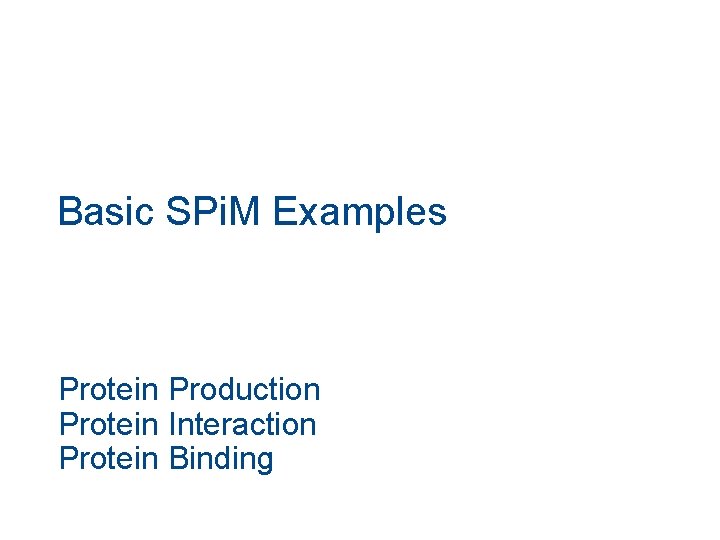 Basic SPiM Examples

Protein Production
Protein Interaction
Protein Binding